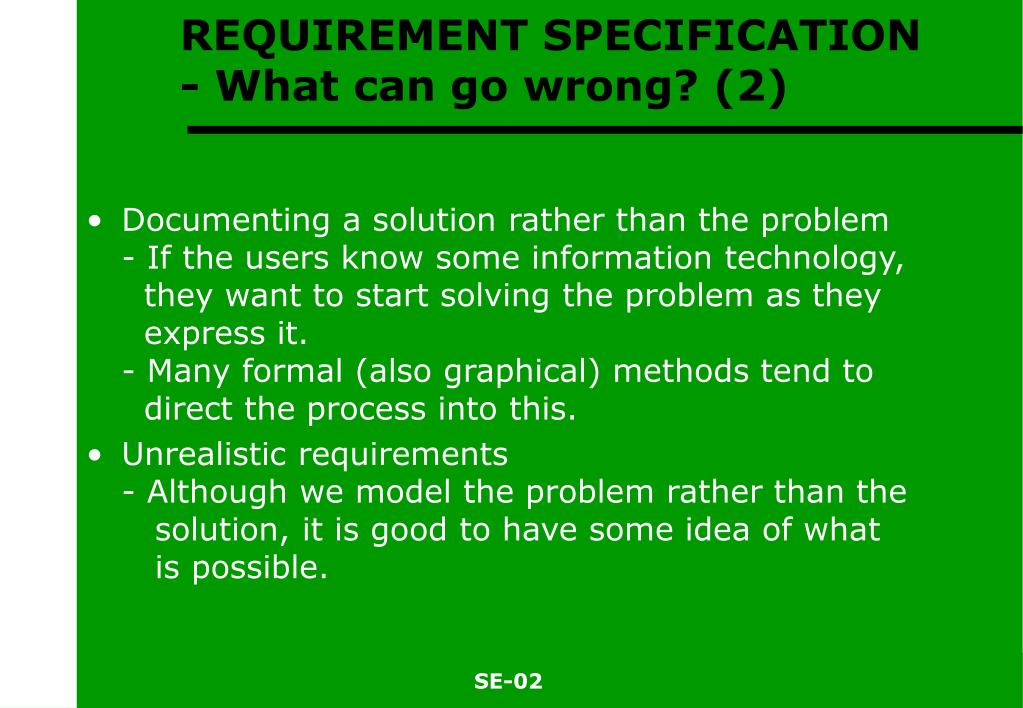 REQUIREMENT SPECIFICATION
- What can go wrong? (2)

• Documenting a solution rather than the problem
- If the users know some information technology, they want to start solving the problem as they express it.
- Many formal (also graphical) methods tend to direct the process into this.

• Unrealistic requirements
- Although we model the problem rather than the solution, it is good to have some idea of what is possible.

SE-02